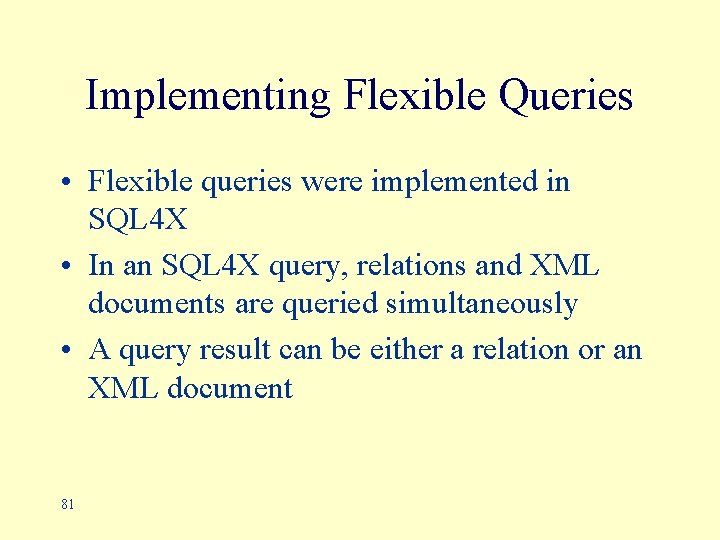 Implementing Flexible Queries

• Flexible queries were implemented in SQL4X
• In an SQL4X query, relations and XML documents are queried simultaneously
• A query result can be either a relation or an XML document

81